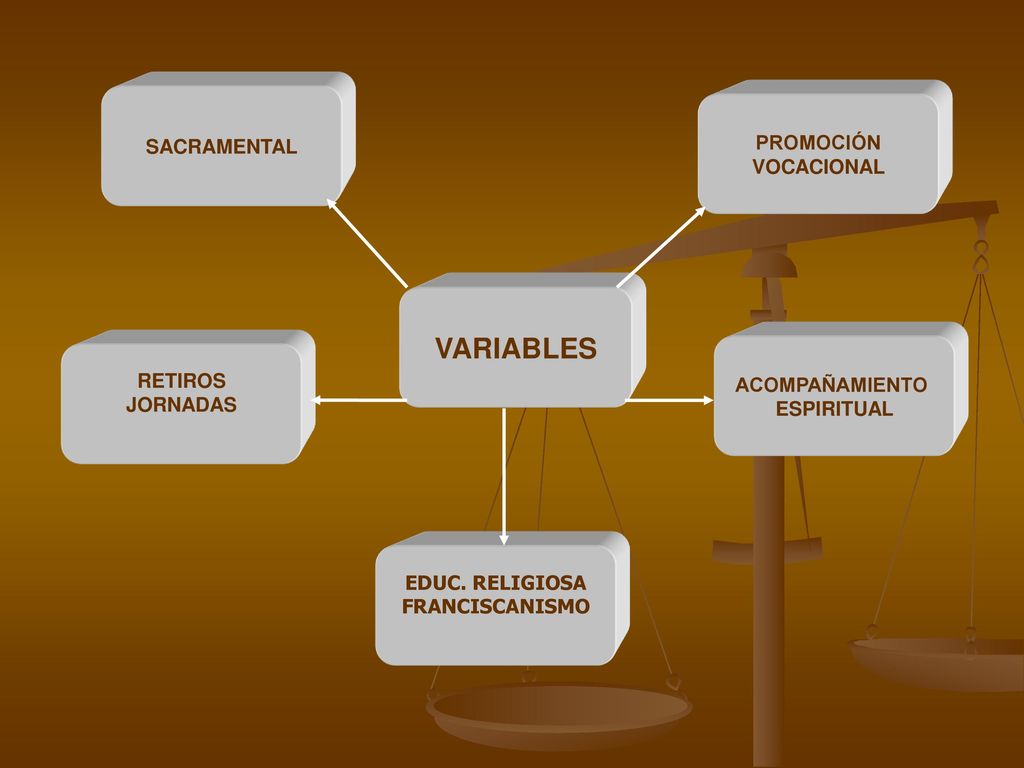 SACRAMENTAL

PROMOCIÓN VOCACIONAL

VARIABLES

RETIROS JORNADAS

ACOMPAÑAMIENTO ESPIRITUAL

EDUC. RELIGIOSA FRANCISCANISMO